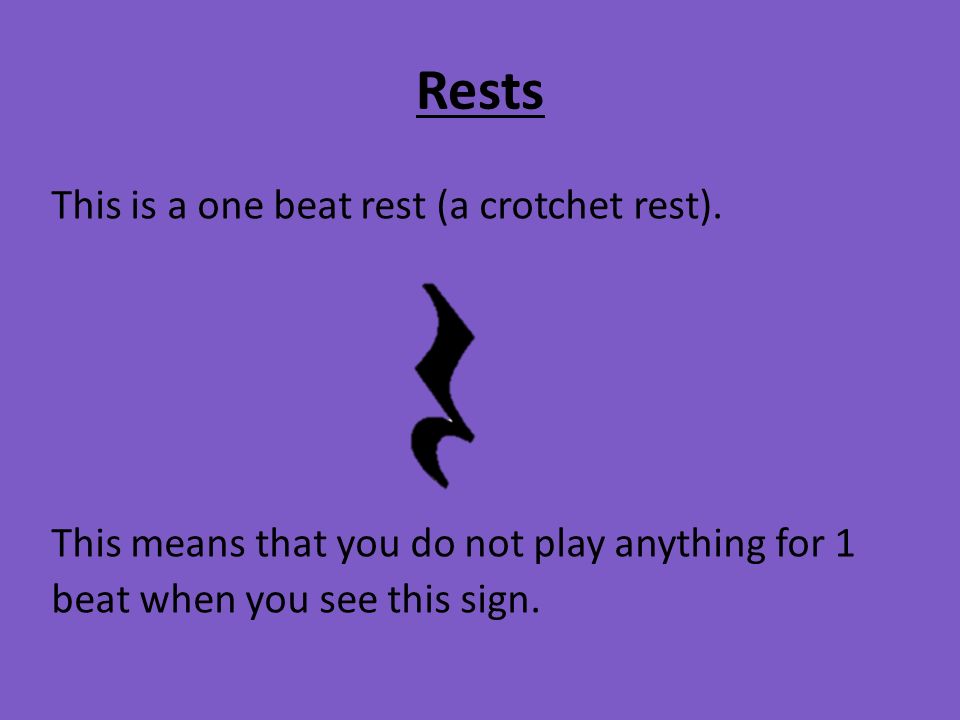 Rests

This is a one beat rest (a crotchet rest).

This means that you do not play anything for 1 beat when you see this sign.